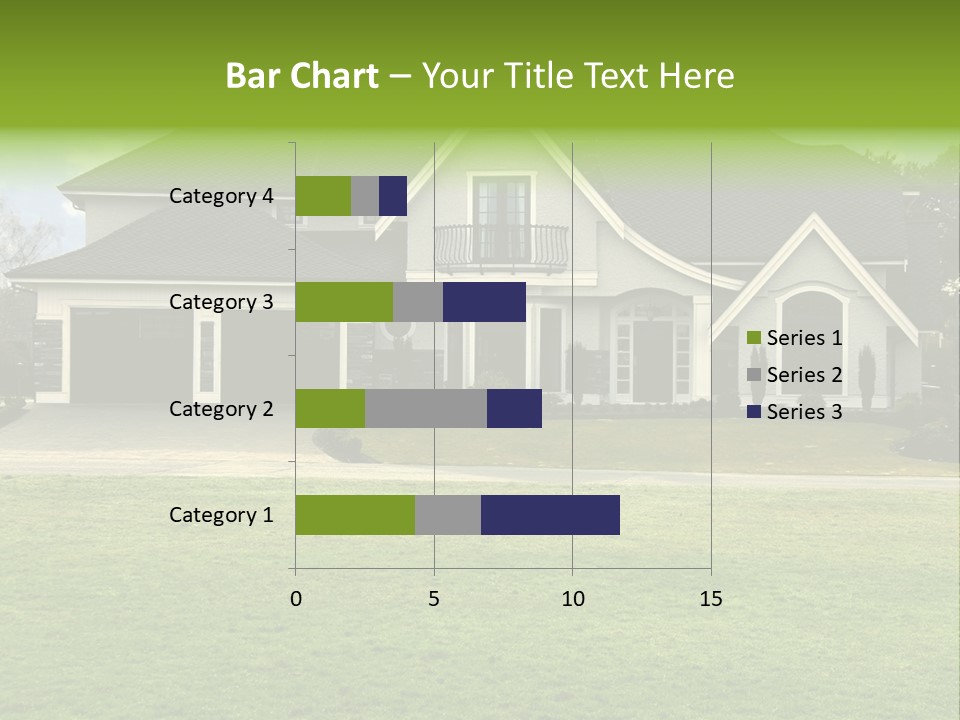 Bar Chart – Your Title Text Here

Category 4
Category 3
Category 2
Category 1

0
5
10
15

Series 1
Series 2
Series 3